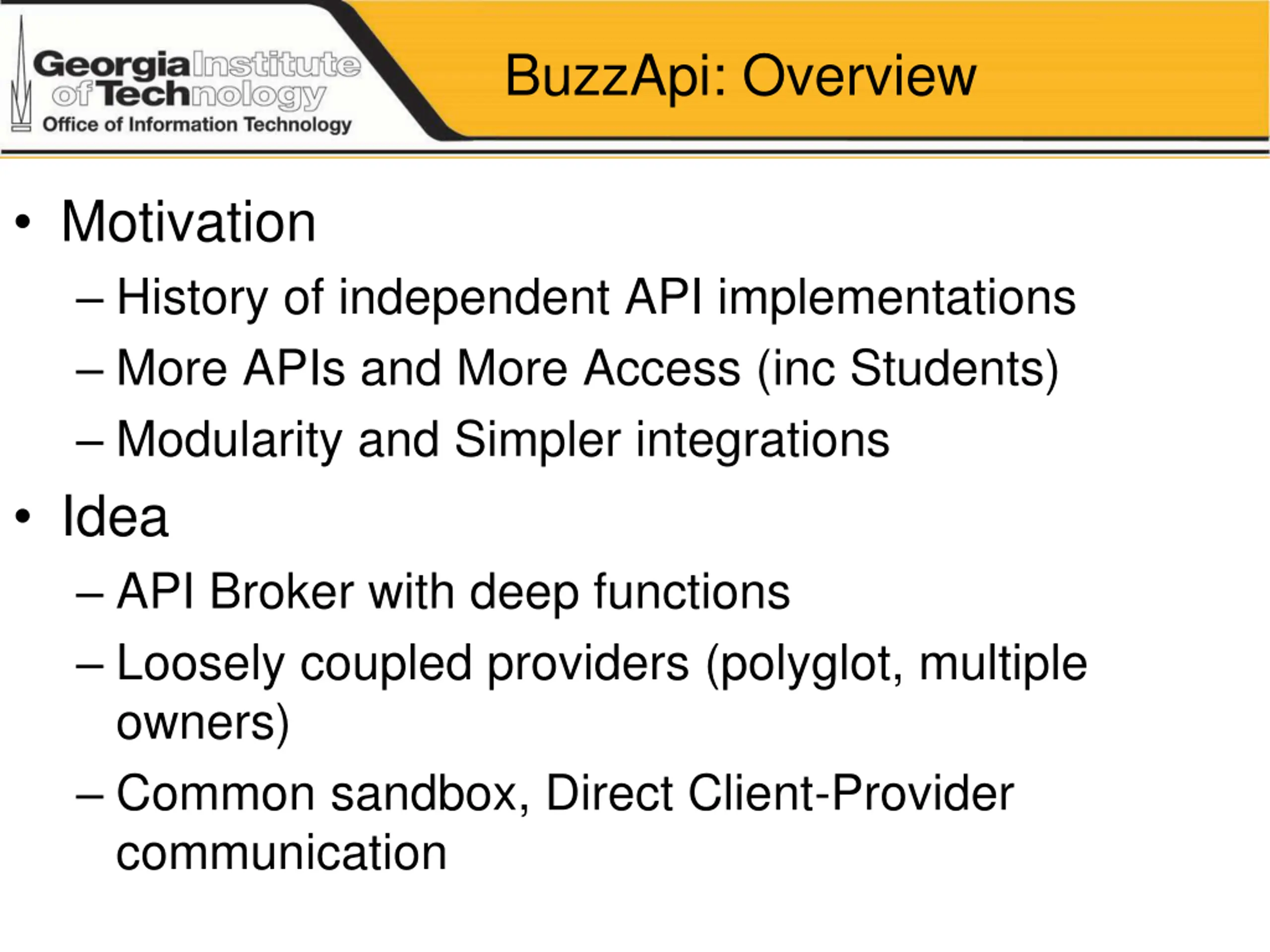 Georgia Institute of Technology
Office of Information Technology

BuzzApi: Overview

• Motivation
– History of independent API implementations
– More APIs and More Access (inc Students)
– Modularity and Simpler integrations
• Idea
– API Broker with deep functions
– Loosely coupled providers (polyglot, multiple owners)
– Common sandbox, Direct Client-Provider communication